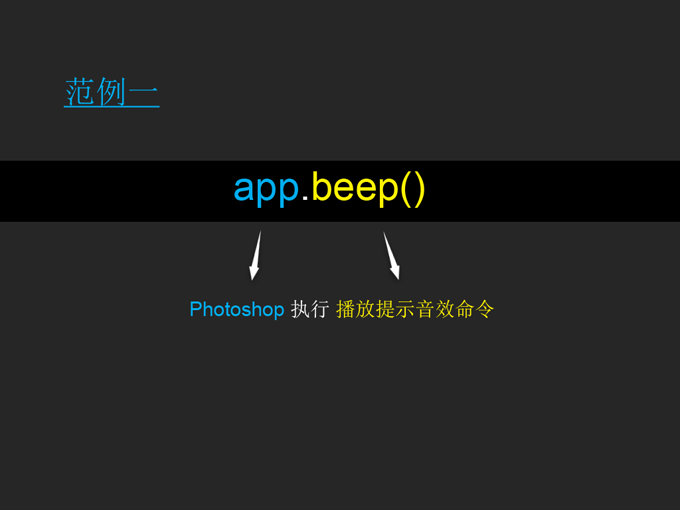 范例一

app.beep()

Photoshop 执行 播放提示音效命令